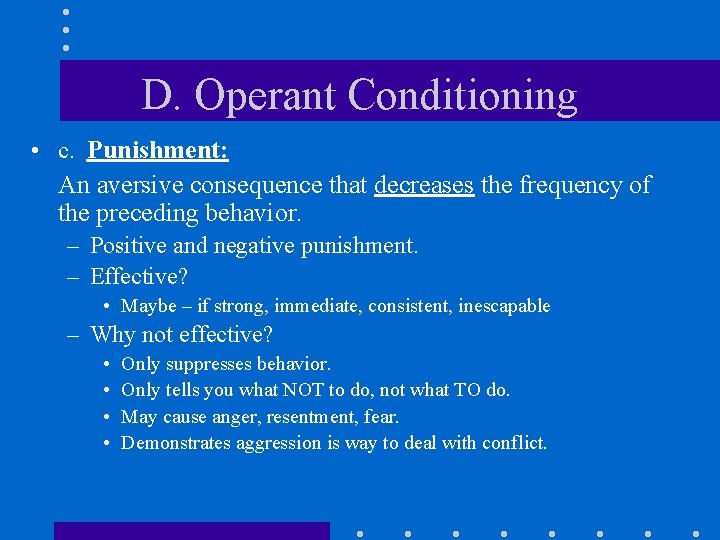 D. Operant Conditioning

• c. Punishment:

An aversive consequence that decreases the frequency of the preceding behavior.

– Positive and negative punishment.
– Effective?
• Maybe – if strong, immediate, consistent, inescapable
– Why not effective?
• Only suppresses behavior.
• Only tells you what NOT to do, not what TO do.
• May cause anger, resentment, fear.
• Demonstrates aggression is way to deal with conflict.